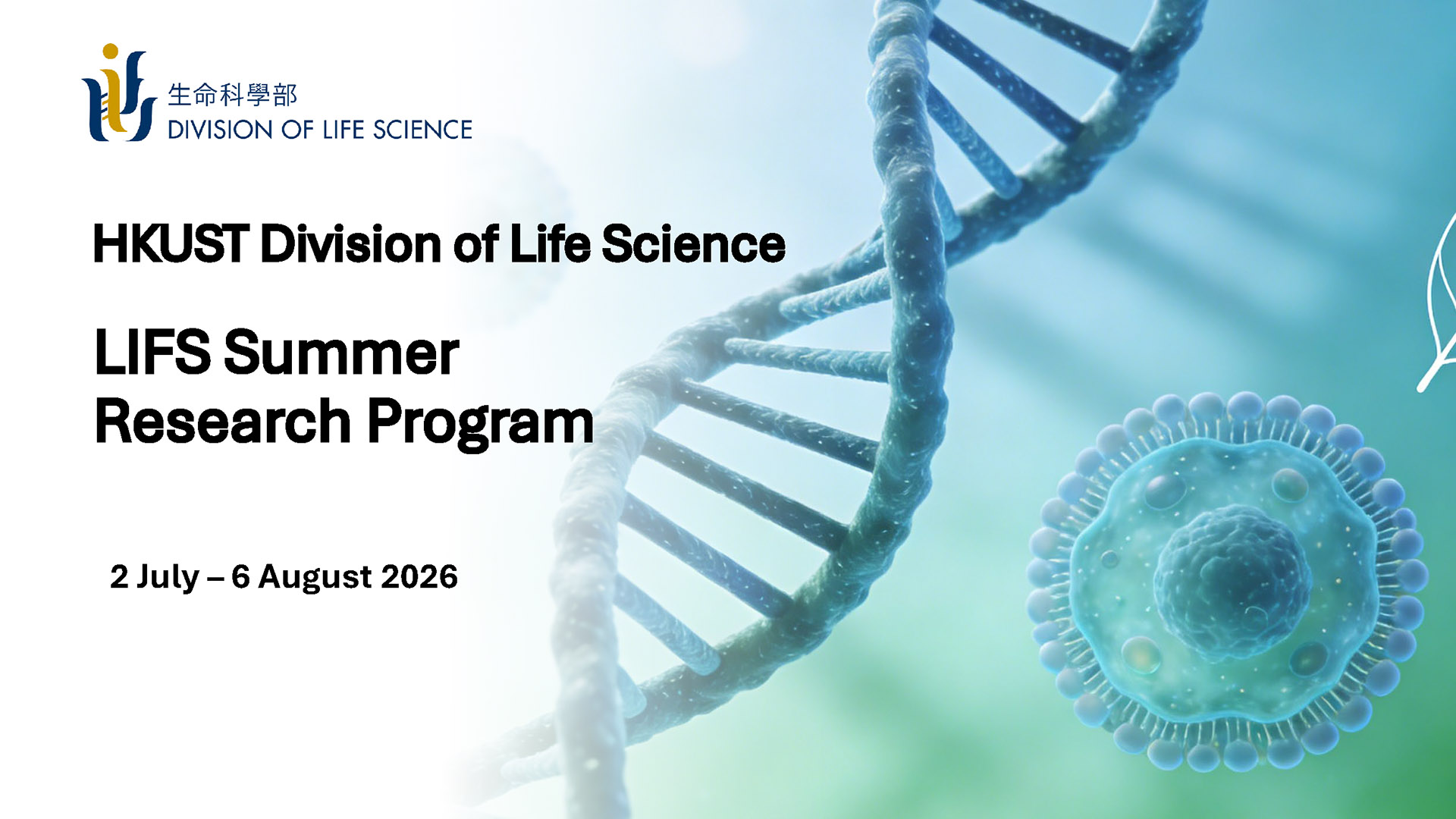 生命科學部
DIVISION OF LIFE SCIENCE

HKUST Division of Life Science

LIFS Summer Research Program

2 July – 6 August 2026